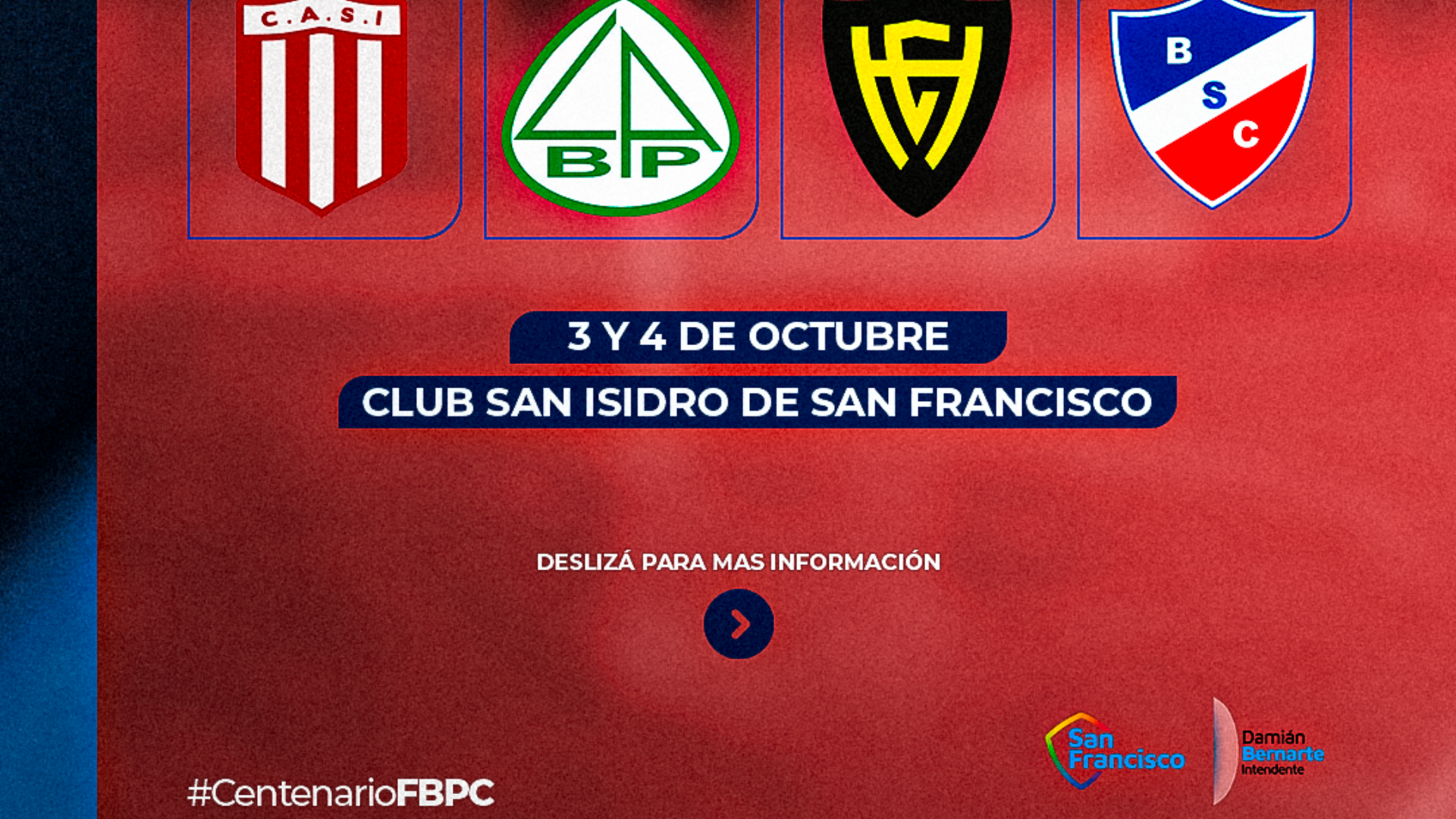 C.A.S.I

BP

B
S
C

3 Y 4 DE OCTUBRE

CLUB SAN ISIDRO DE SAN FRANCISCO

DESLIZÁ PARA MAS INFORMACIÓN

#CentenarioFBPC

San Francisco

Damián
Bernarte
Intendente